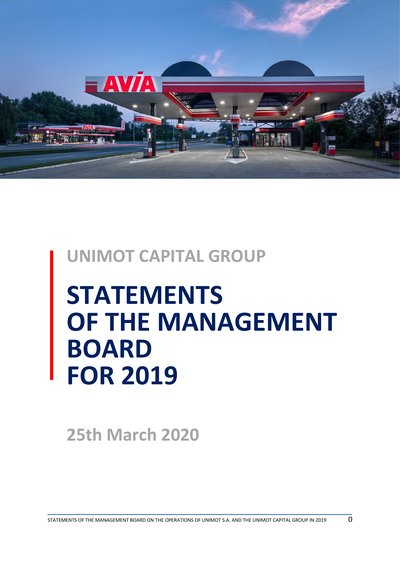 AVIA

UNIMOT CAPITAL GROUP

STATEMENTS OF THE MANAGEMENT BOARD FOR 2019

25th March 2020

STATEMENTS OF THE MANAGEMENT BOARD ON THE OPERATIONS OF UNIMOT S.A. AND THE UNIMOT CAPITAL GROUP IN 2019 0